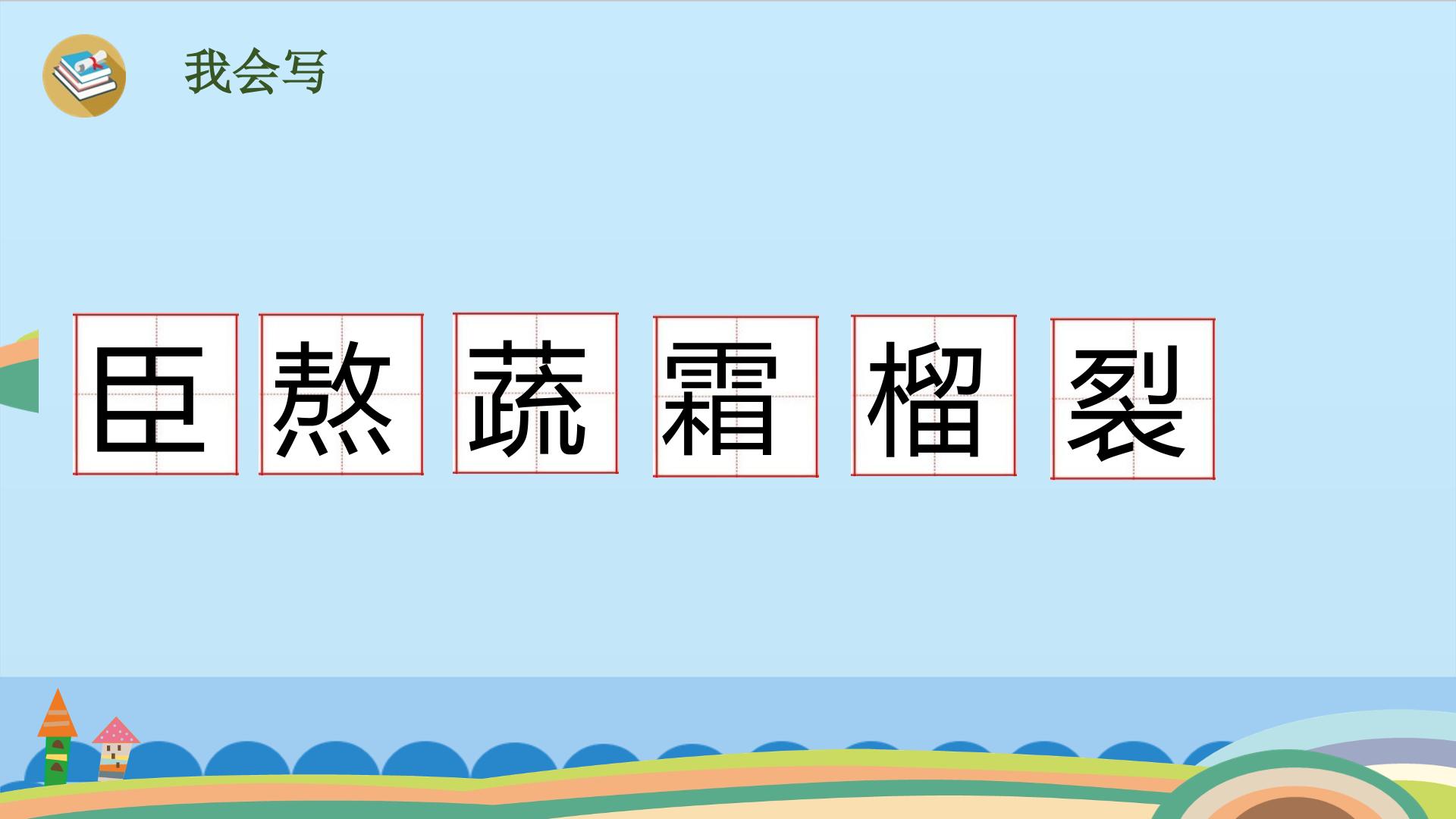 我会写

臣 熬 蔬 霜 榴 裂